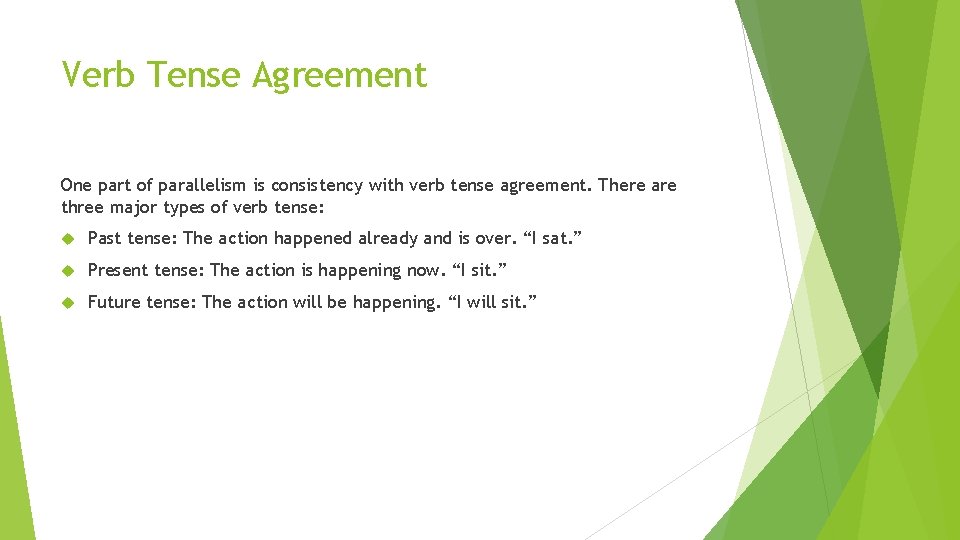 Verb Tense Agreement

One part of parallelism is consistency with verb tense agreement. There are three major types of verb tense:

Past tense: The action happened already and is over. “I sat.”

Present tense: The action is happening now. “I sit.”

Future tense: The action will be happening. “I will sit.”